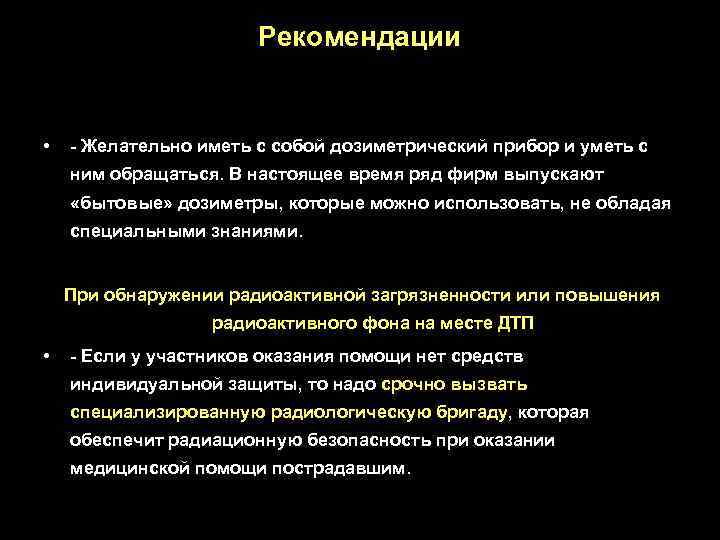 Рекомендации

• - Желательно иметь с собой дозиметрический прибор и уметь с ним обращаться. В настоящее время ряд фирм выпускают «бытовые» дозиметры, которые можно использовать, не обладая специальными знаниями.

При обнаружении радиоактивной загрязненности или повышения радиоактивного фона на месте ДТП

• - Если у участников оказания помощи нет средств индивидуальной защиты, то надо срочно вызвать специализированную радиологическую бригаду, которая обеспечит радиационную безопасность при оказании медицинской помощи пострадавшим.